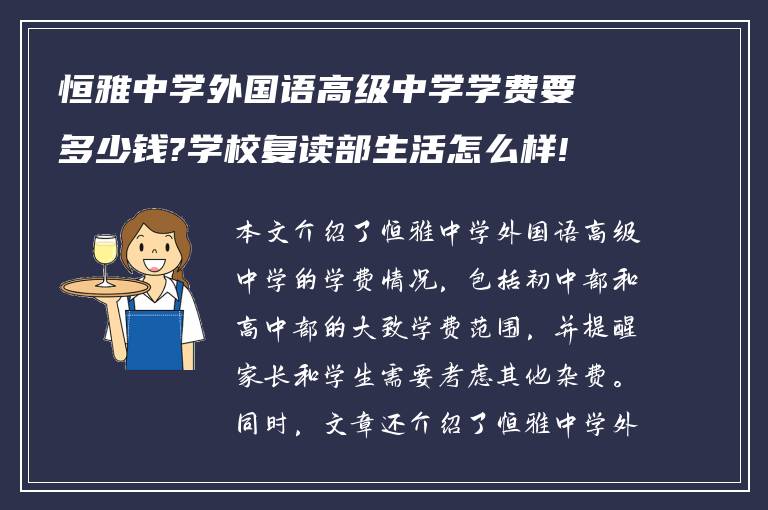 恒雅中学外国语高级中学学费要多少钱?学校复读部生活怎么样!

本文介绍了恒雅中学外国语高级中学的学费情况，包括初中部和高中部的大致学费范围，并提醒家长和学生需要考虑其他杂费。同时，文章还介绍了恒雅中学外